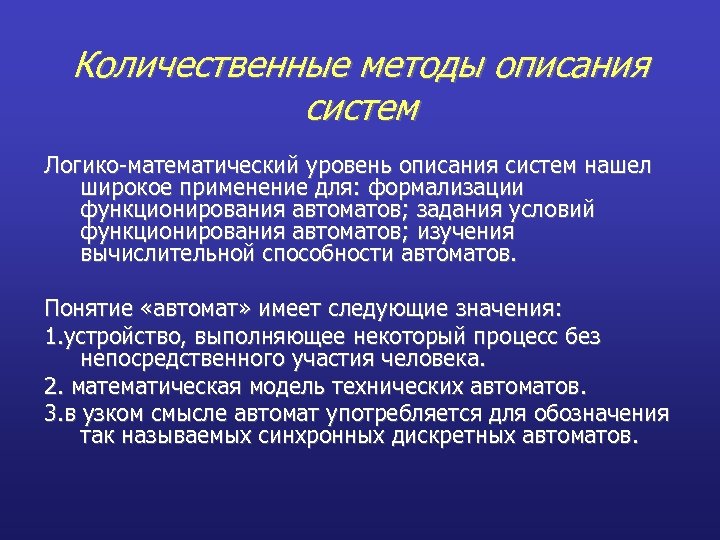 Количественные методы описания систем

Логико-математический уровень описания систем нашел широкое применение для: формализации функционирования автоматов; задания условий функционирования автоматов; изучения вычислительной способности автоматов.

Понятие «автомат» имеет следующие значения:

1.устройство, выполняющее некоторый процесс без непосредственного участия человека.

2. математическая модель технических автоматов.

3.в узком смысле автомат употребляется для обозначения так называемых синхронных дискретных автоматов.